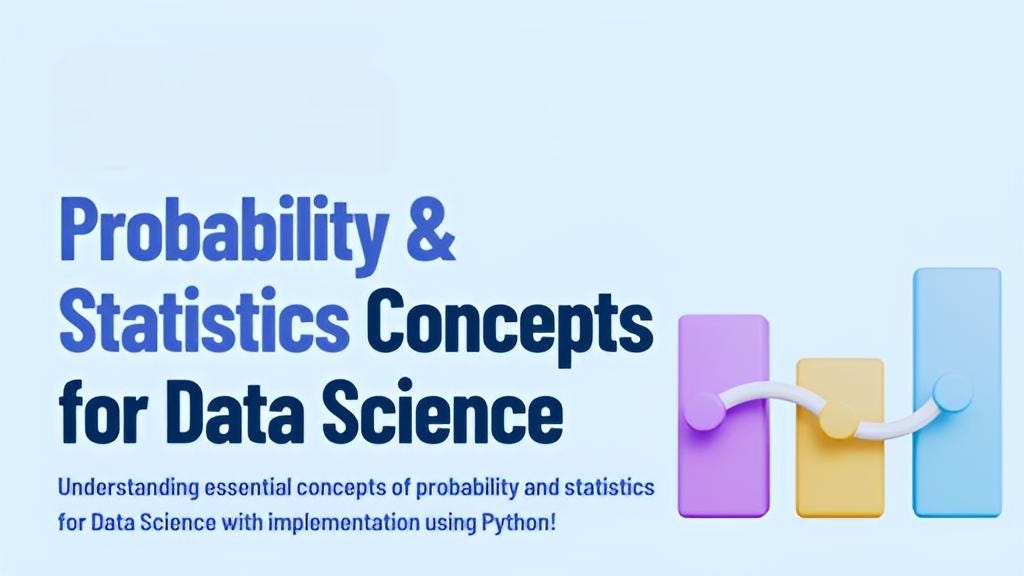 Probability & Statistics Concepts for Data Science

Understanding essential concepts of probability and statistics for Data Science with implementation using Python!